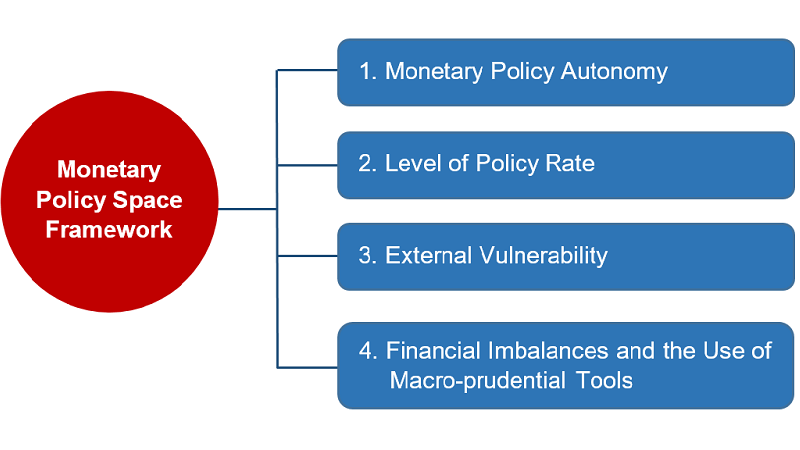 Monetary Policy Space Framework

1. Monetary Policy Autonomy

2. Level of Policy Rate

3. External Vulnerability

4. Financial Imbalances and the Use of Macro-prudential Tools